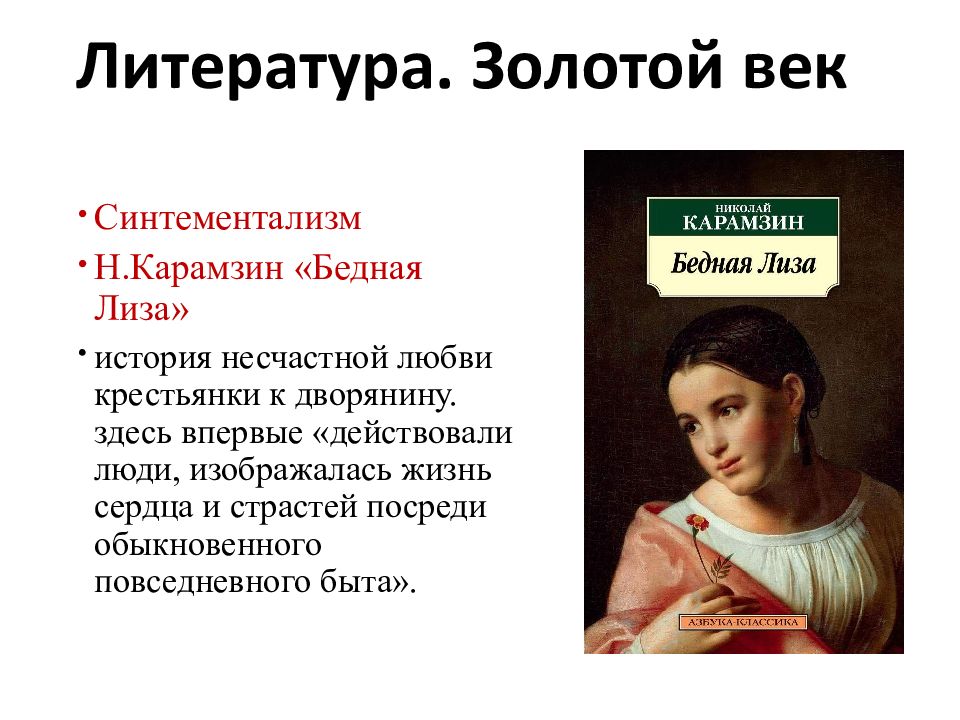 Литература. Золотой век

• Синтементализм
• Н.Карамзин «Бедная Лиза»
• история несчастной любви крестьянки к дворянину. здесь впервые «действовали люди, изображалась жизнь сердца и страстей посреди обыкновенного повседневного быта».

НИКОЛАЙ
КАРАМЗИН
Бедная Лиза

АЗБУКА-КЛАССИКА